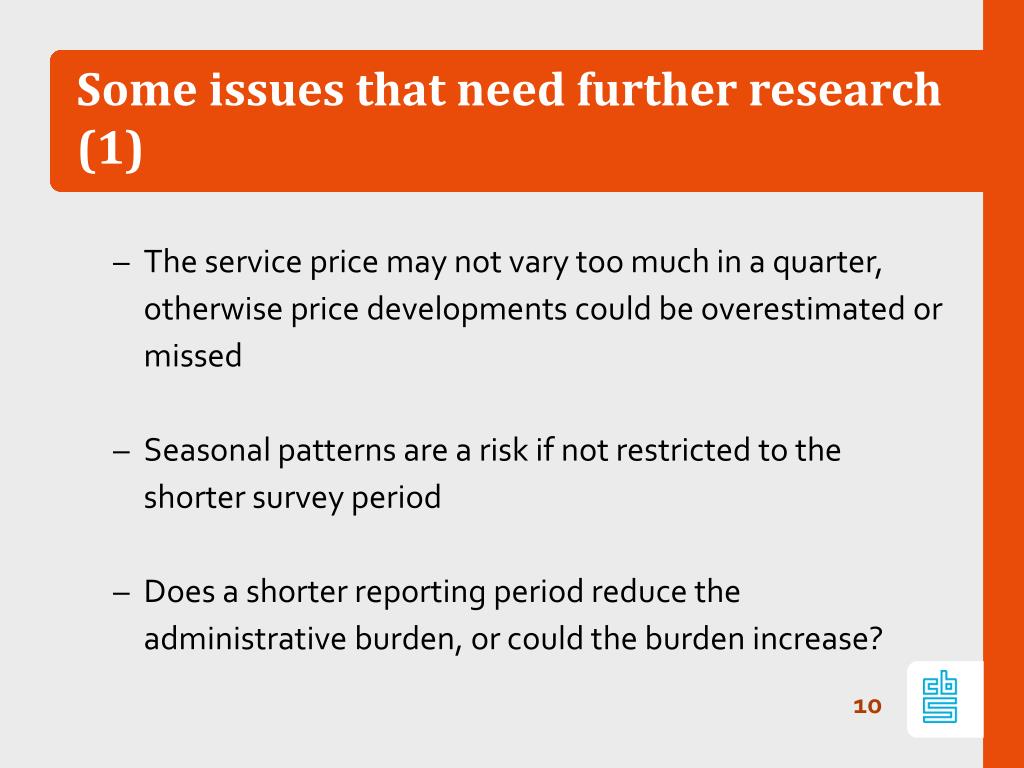 Some issues that need further research (1)

– The service price may not vary too much in a quarter, otherwise price developments could be overestimated or missed

– Seasonal patterns are a risk if not restricted to the shorter survey period

– Does a shorter reporting period reduce the administrative burden, or could the burden increase?

10

cbs